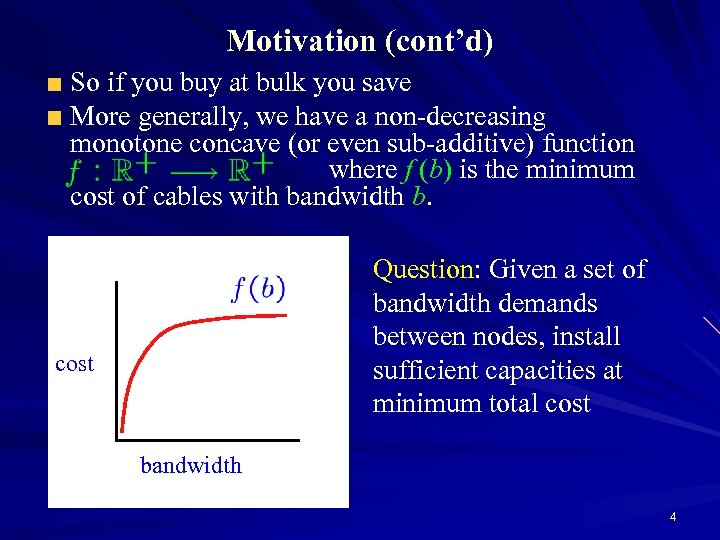 Motivation (cont'd)

So if you buy at bulk you save

More generally, we have a non-decreasing monotone concave (or even sub-additive) function $f : \mathbb{R}^+ \longrightarrow \mathbb{R}^+$ where $f(b)$ is the minimum cost of cables with bandwidth $b$.

$f(b)$

cost

bandwidth

Question: Given a set of bandwidth demands between nodes, install sufficient capacities at minimum total cost

4